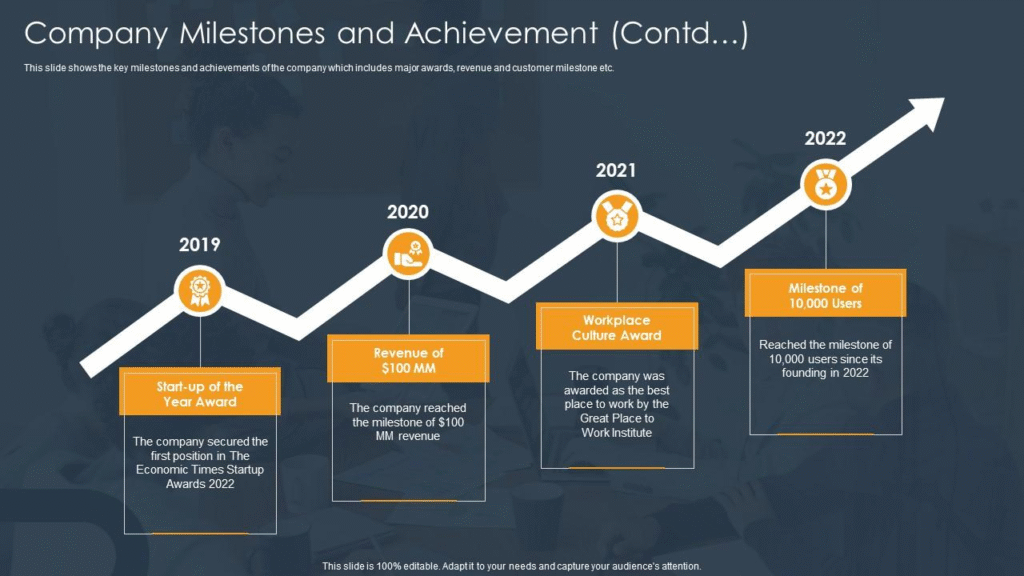 Company Milestones and Achievement (Contd…)

This slide shows the key milestones and achievements of the company which includes major awards, revenue and customer milestone etc.

2019

Start-up of the Year Award

The company secured the first position in The Economic Times Startup Awards 2022

2020

Revenue of $100 MM

The company reached the milestone of $100 MM revenue

2021

Workplace Culture Award

The company was awarded as the best place to work by the Great Place to Work Institute

2022

Milestone of 10,000 Users

Reached the milestone of 10,000 users since its founding in 2022

This slide is 100% editable. Adapt it to your needs and capture your audience's attention.